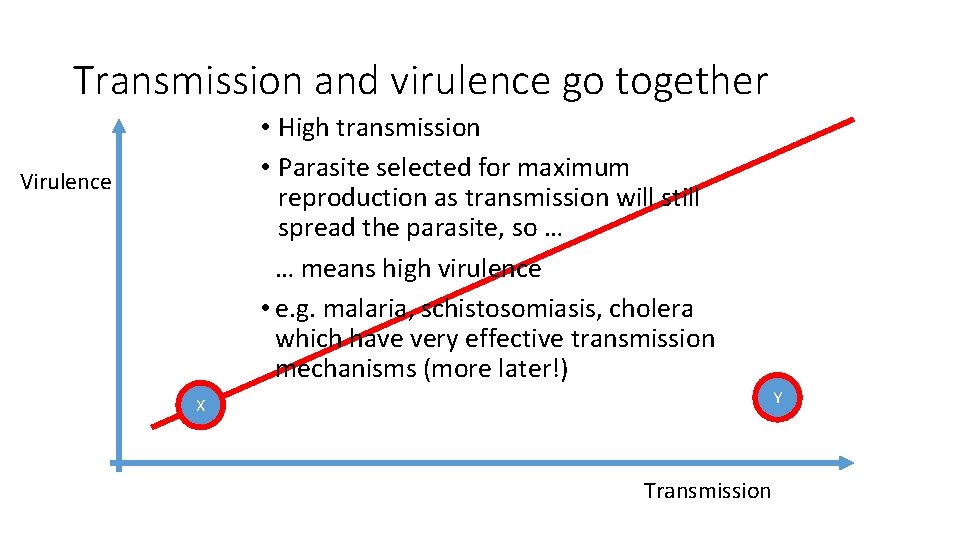 Transmission and virulence go together

Virulence

• High transmission
• Parasite selected for maximum reproduction as transmission will still spread the parasite, so …
… means high virulence
• e.g. malaria, schistosomiasis, cholera which have very effective transmission mechanisms (more later!)

X

Y

Transmission